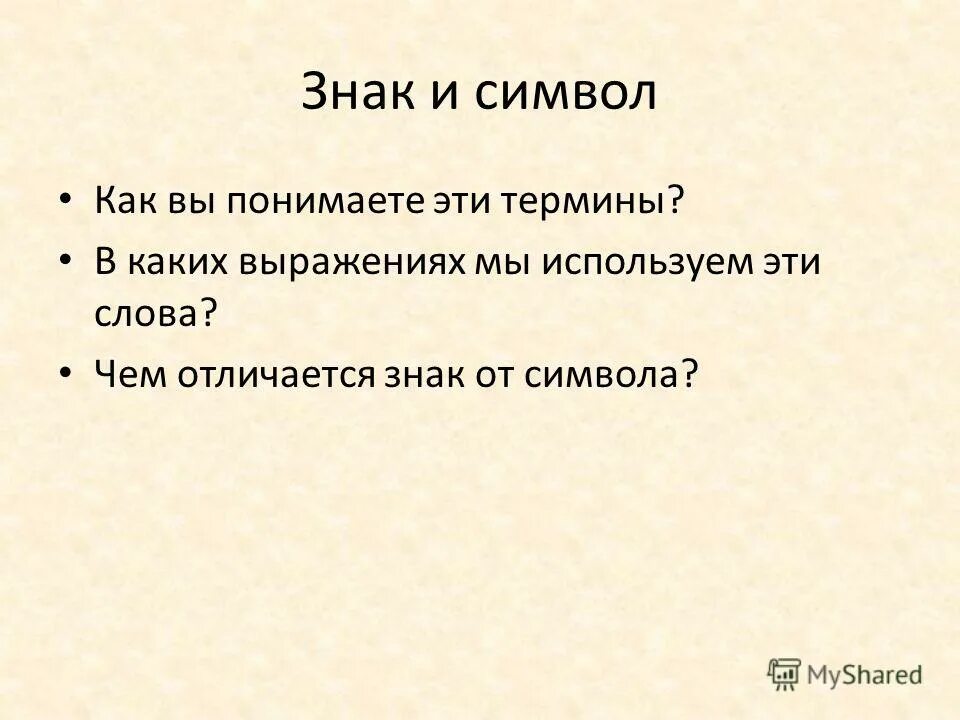 Знак и символ

• Как вы понимаете эти термины?
• В каких выражениях мы используем эти слова?
• Чем отличается знак от символа?

MyShared